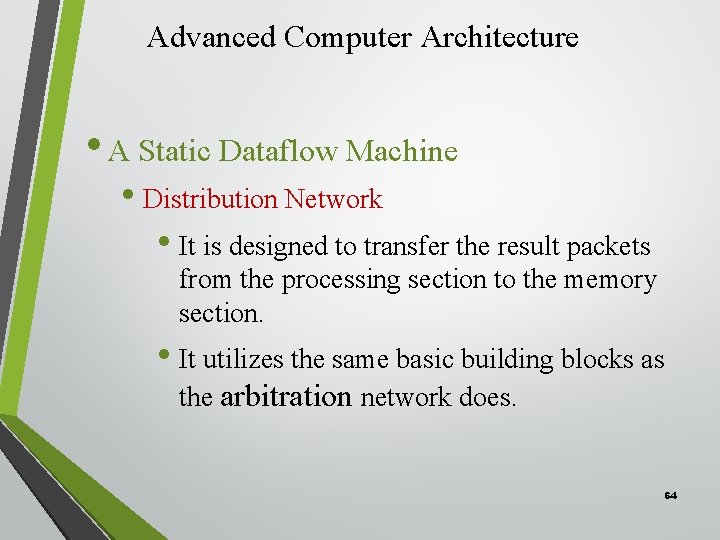 Advanced Computer Architecture

• A Static Dataflow Machine

• Distribution Network

• It is designed to transfer the result packets from the processing section to the memory section.

• It utilizes the same basic building blocks as the arbitration network does.

64